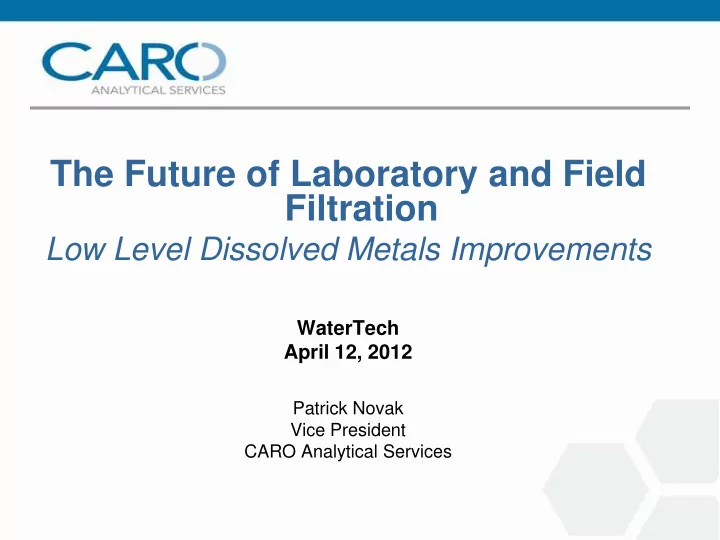 CARO
ANALYTICAL SERVICES

The Future of Laboratory and Field Filtration
Low Level Dissolved Metals Improvements

WaterTech
April 12, 2012

Patrick Novak
Vice President
CARO Analytical Services